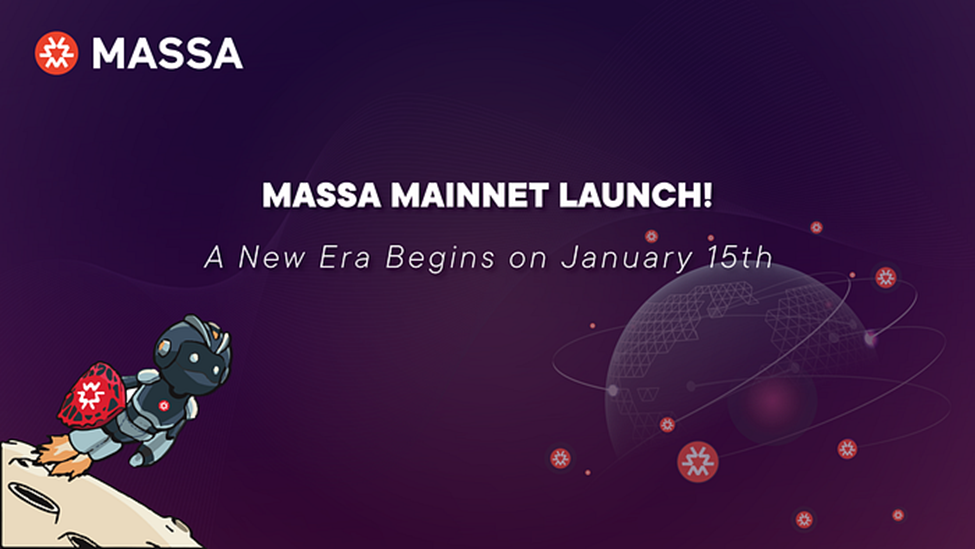 MASSA

MASSA MAINNET LAUNCH!

A New Era Begins on January 15th